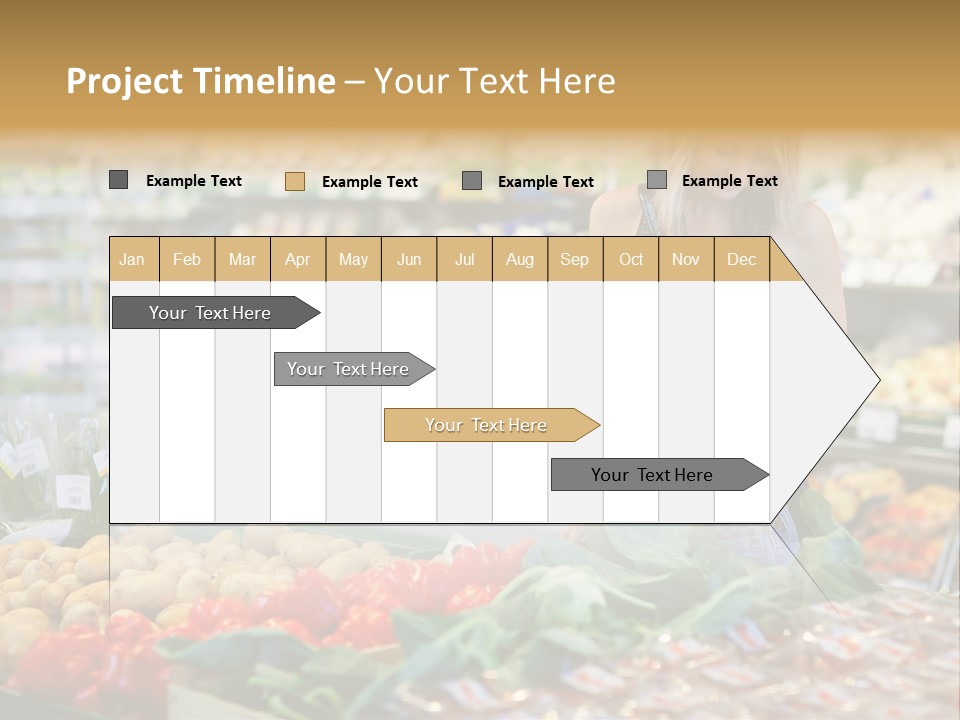 Project Timeline – Your Text Here

Example Text Example Text Example Text Example Text

| Jan | Feb | Mar | Apr | May | Jun | Jul | Aug | Sep | Oct | Nov | Dec |
|---|---|---|---|---|---|---|---|---|---|---|---|

Your Text Here

Your Text Here

Your Text Here

Your Text Here